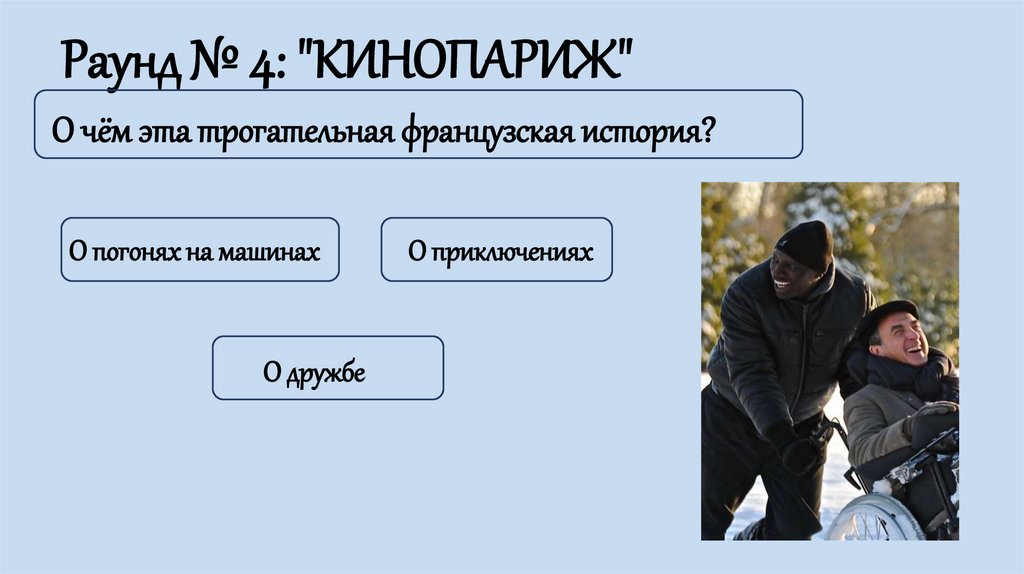 Раунд № 4: "КИНОПАРИЖ"

О чём эта трогательная французская история?

О погонях на машинах

О приключениях

О дружбе